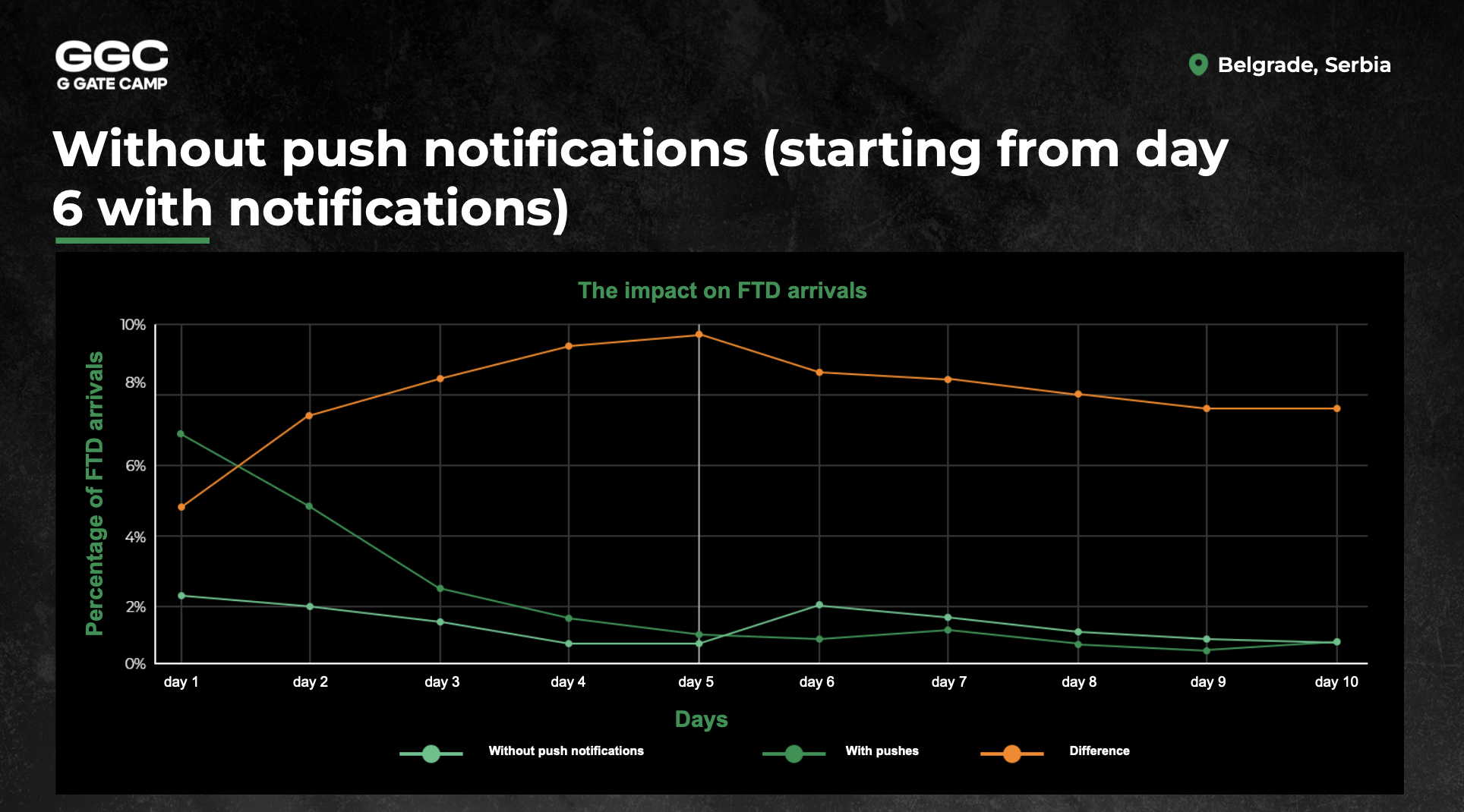 GGC
G GATE CAMP

Belgrade, Serbia

Without push notifications (starting from day 6 with notifications)

The impact on FTD arrivals

Percentage of FTD arrivals

10%
8%
6%
4%
2%
0%

day 1
day 2
day 3
day 4
day 5
day 6
day 7
day 8
day 9
day 10

Days

Without push notifications
With pushes
Difference